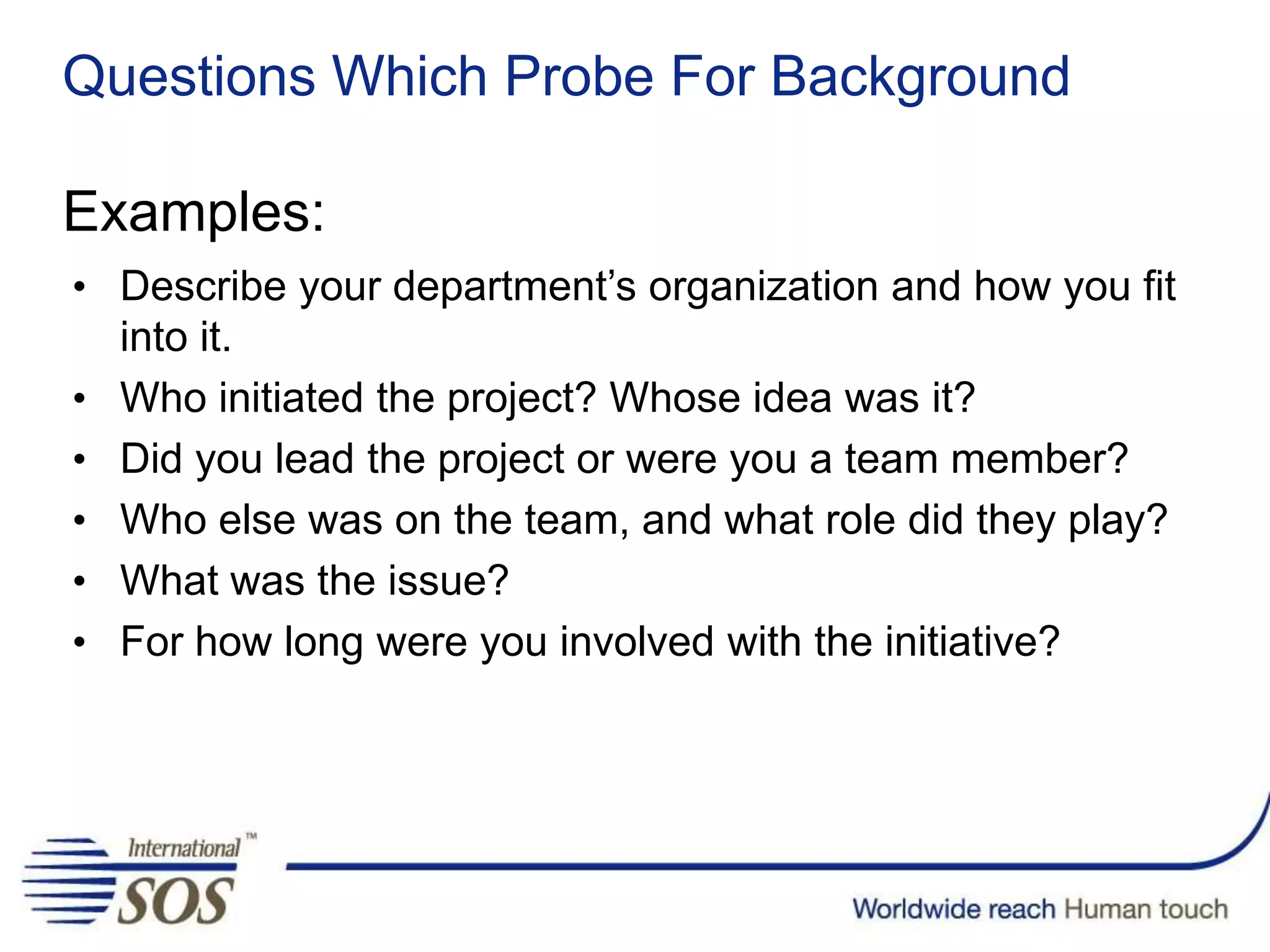 Questions Which Probe For Background

Examples:

• Describe your department’s organization and how you fit into it.
• Who initiated the project? Whose idea was it?
• Did you lead the project or were you a team member?
• Who else was on the team, and what role did they play?
• What was the issue?
• For how long were you involved with the initiative?

International™
SOS

Worldwide reach Human touch